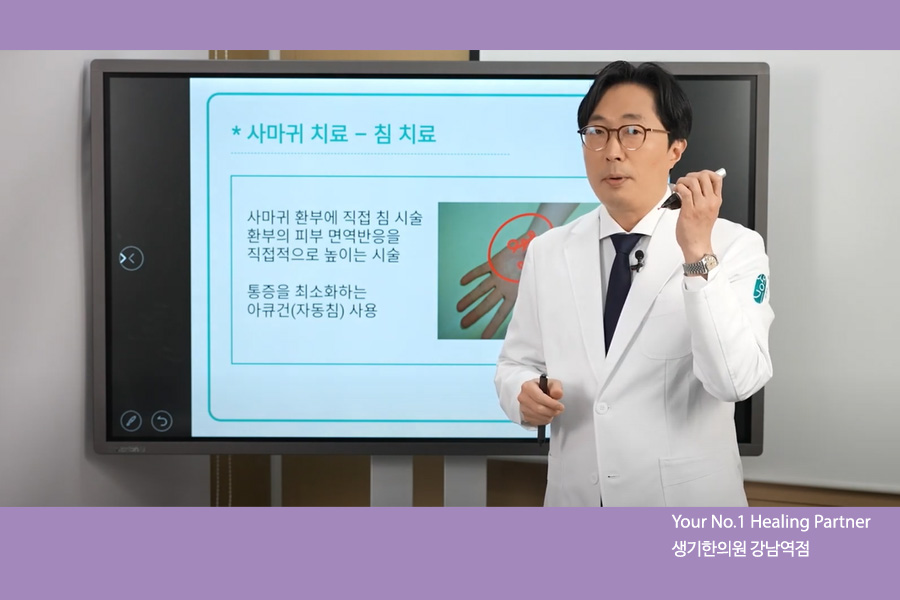 * 사마귀 치료 – 침 치료

사마귀 환부에 직접 침 시술
환부의 피부 면역반응을
직접적으로 높이는 시술

통증을 최소화하는
아큐건(자동침) 사용

Your No.1 Healing Partner
생기한의원 강남역점